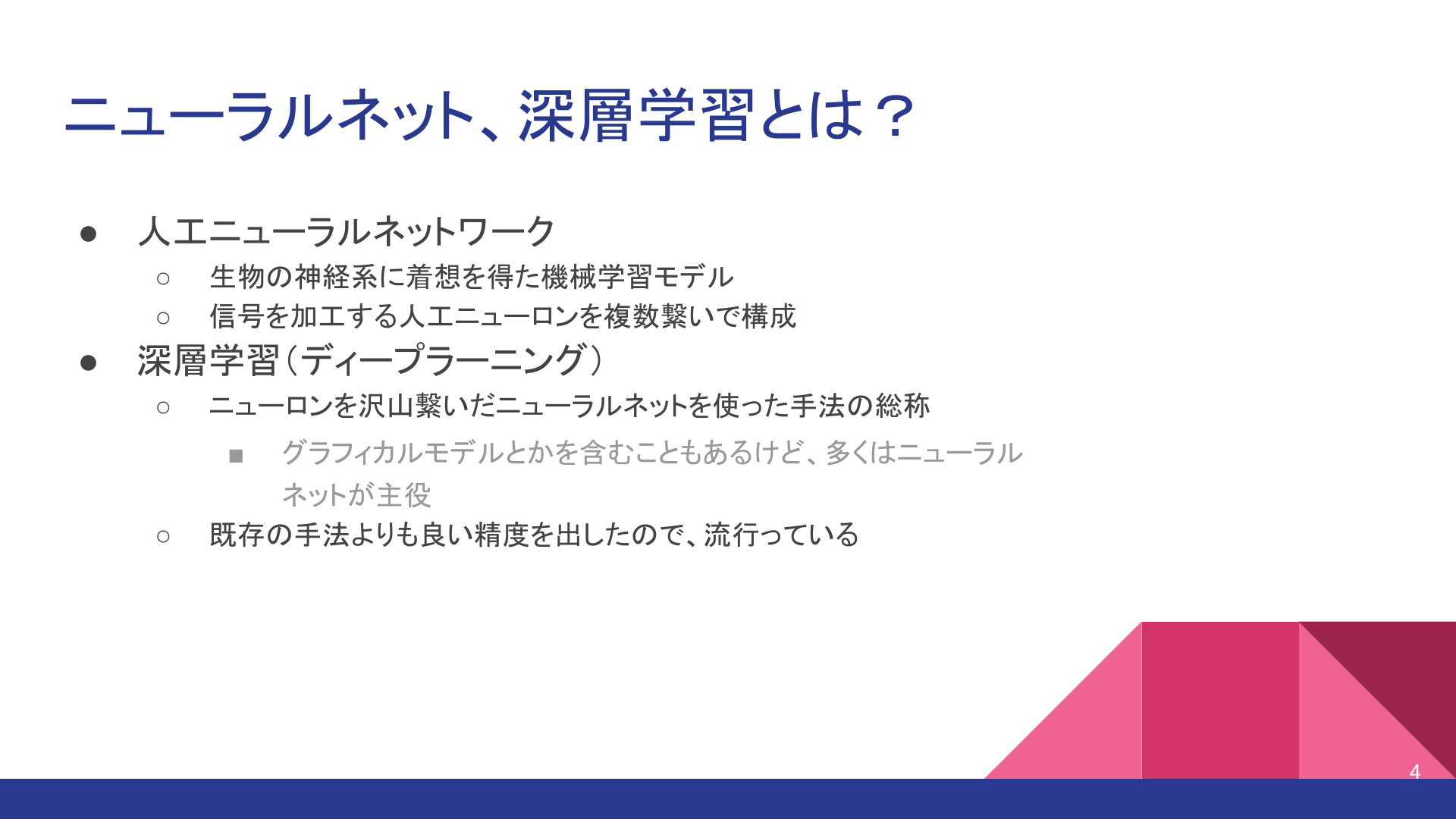 ニューラルネット、深層学習とは？

● 人工ニューラルネットワーク
  ○ 生物の神経系に着想を得た機械学習モデル
  ○ 信号を加工する人工ニューロンを複数繋いで構成
● 深層学習（ディープラーニング）
  ○ ニューロンを沢山繋いだニューラルネットを使った手法の総称
    ■ グラフィカルモデルとかを含むこともあるけど、多くはニューラルネットが主役
  ○ 既存の手法よりも良い精度を出したので、流行っている

4